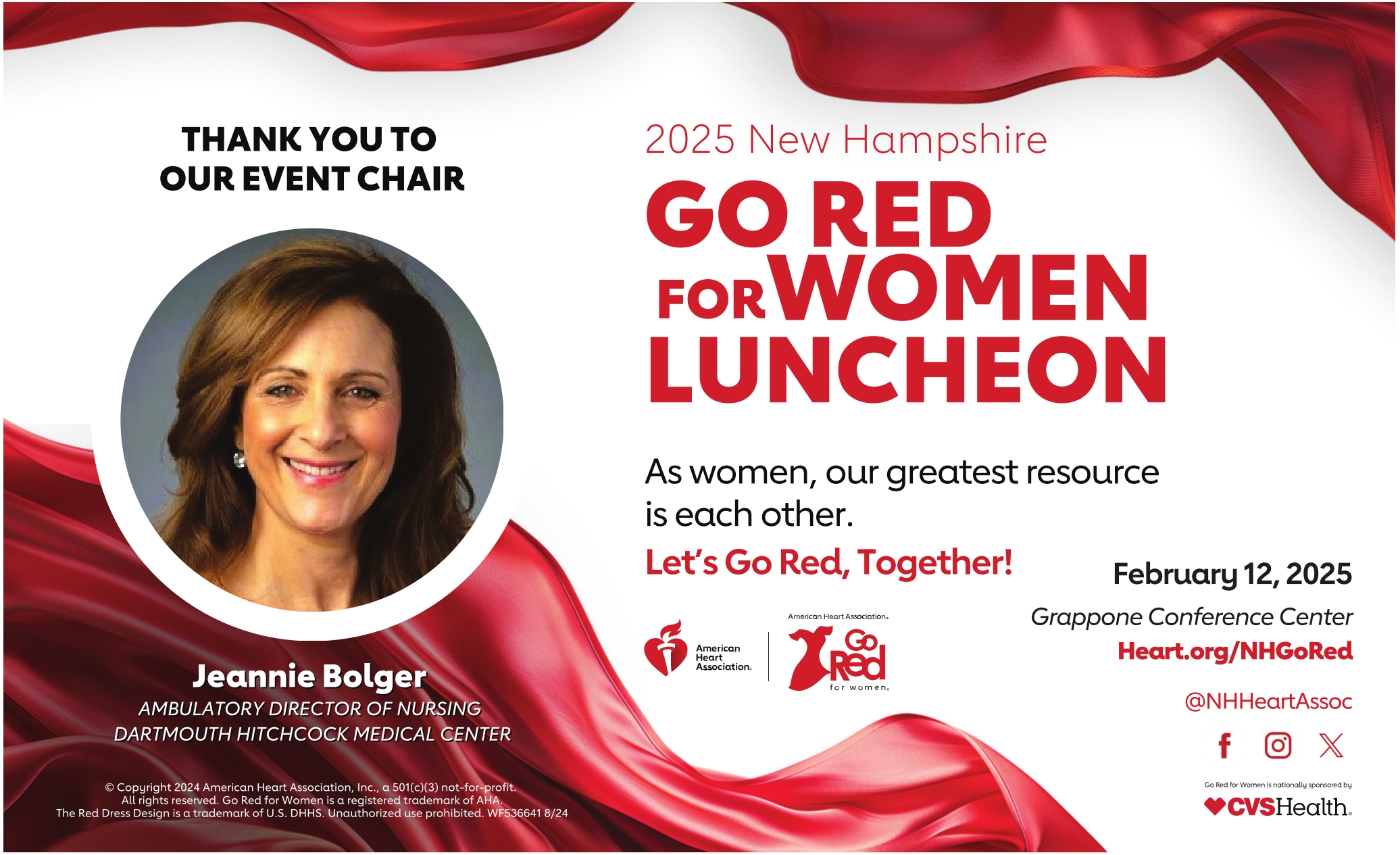 THANK YOU TO OUR EVENT CHAIR

Jeannie Bolger
AMBULATORY DIRECTOR OF NURSING
DARTMOUTH HITCHCOCK MEDICAL CENTER

© Copyright 2024 American Heart Association, Inc., a 501(c)(3) not-for-profit. All rights reserved. Go Red for Women is a registered trademark of AHA. The Red Dress Design is a trademark of U.S. DHHS. Unauthorized use prohibited. WF536641 8/24

2025 New Hampshire

GO RED FOR WOMEN LUNCHEON

As women, our greatest resource is each other.

Let's Go Red, Together!

American Heart Association.

American Heart Association.
Go Red for women.

February 12, 2025
Grappone Conference Center
Heart.org/NHGoRed

@NHHeartAssoc

Go Red for Women is nationally sponsored by
CVSHealth.